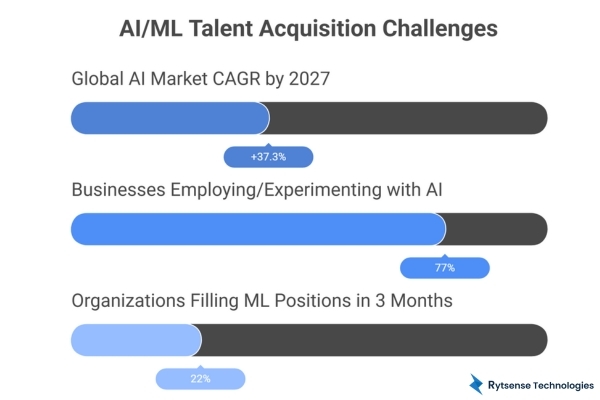 AI/ML Talent Acquisition Challenges

Global AI Market CAGR by 2027

+37.3%

Businesses Employing/Experimenting with AI

77%

Organizations Filling ML Positions in 3 Months

22%

Rytsense Technologies